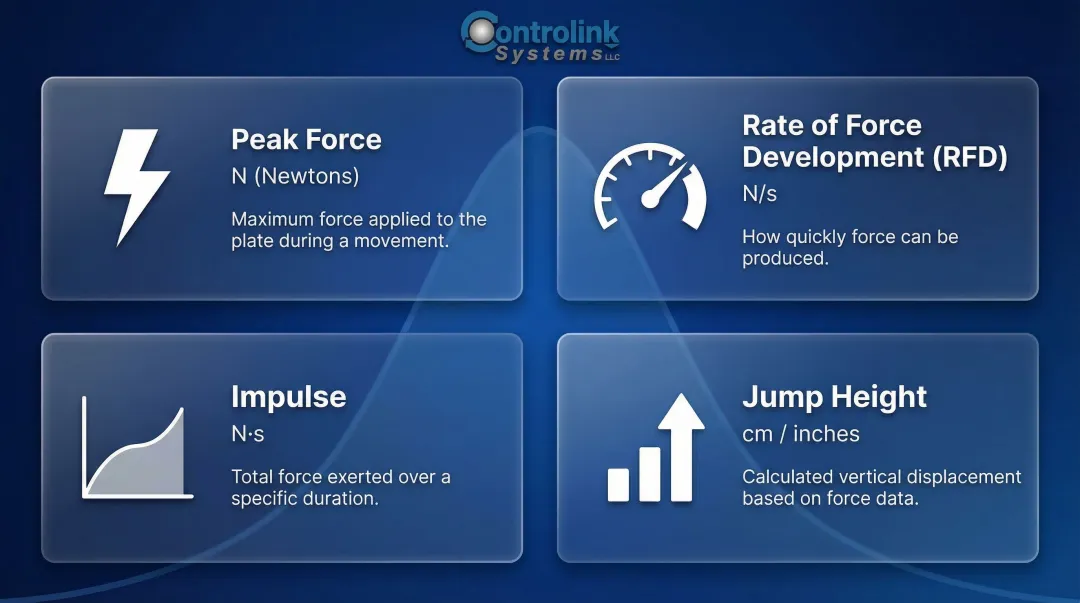 Controlink Systems LLC

Peak Force
N (Newtons)
Maximum force applied to the plate during a movement.

Rate of Force Development (RFD)
N/s
How quickly force can be produced.

Impulse
N·s
Total force exerted over a specific duration.

Jump Height
cm / inches
Calculated vertical displacement based on force data.